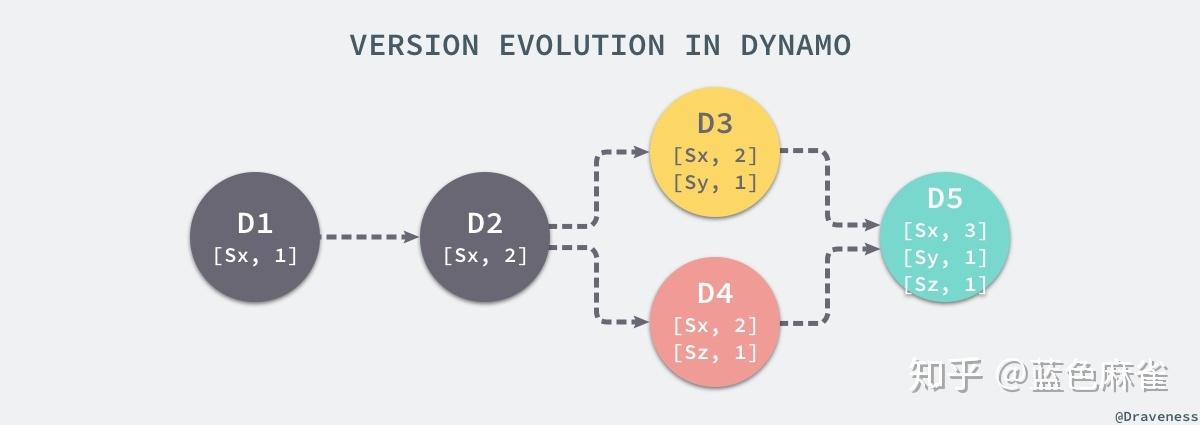 VERSION EVOLUTION IN DYNAMO

D1
[Sx, 1]

D2
[Sx, 2]

D3
[Sx, 2]
[Sy, 1]

D4
[Sx, 2]
[Sz, 1]

D5
[Sx, 3]
[Sy, 1]
[Sz, 1]

知乎 @蓝色麻雀

@Draveness